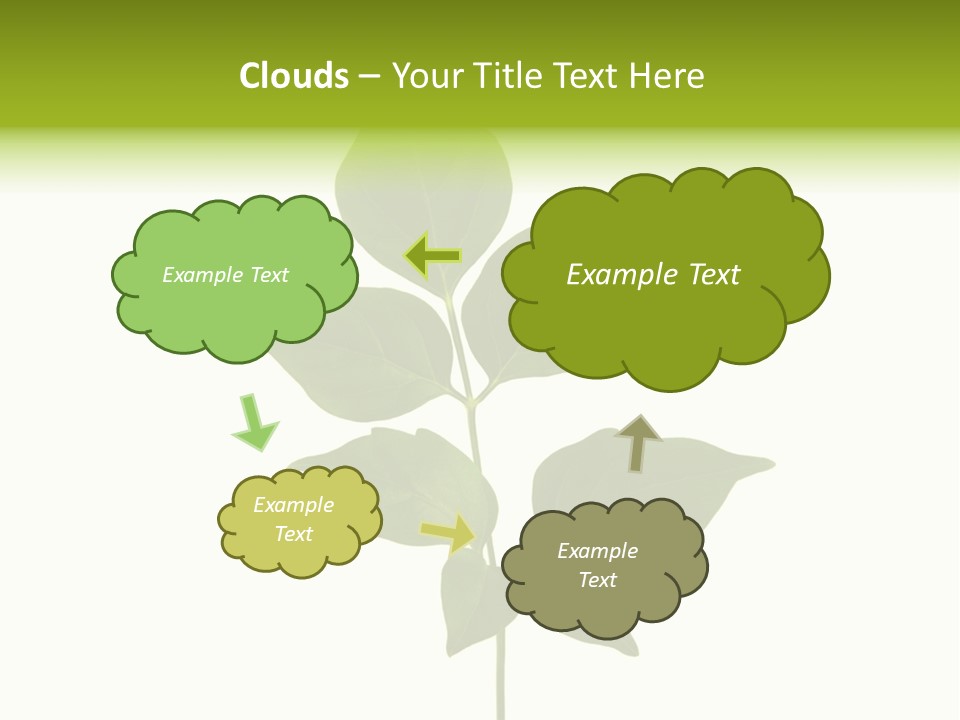 Clouds – Your Title Text Here

Example Text

Example Text

Example Text

Example Text